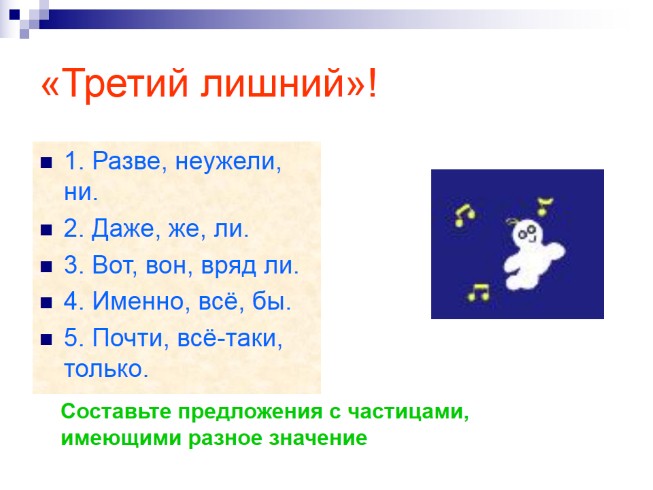 «Третий лишний»!

1. Разве, неужели, ни.

2. Даже, же, ли.

3. Вот, вон, вряд ли.

4. Именно, всё, бы.

5. Почти, всё-таки, только.

Составьте предложения с частицами, имеющими разное значение